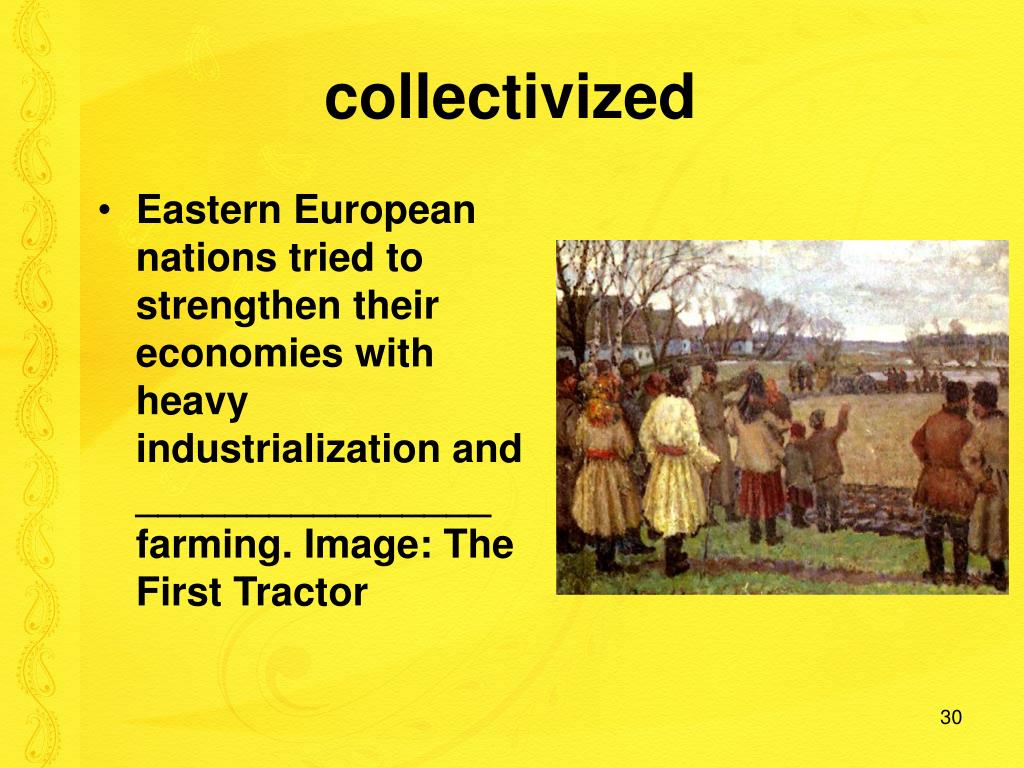 collectivized

• Eastern European nations tried to strengthen their economies with heavy industrialization and ________________ farming. Image: The First Tractor

30